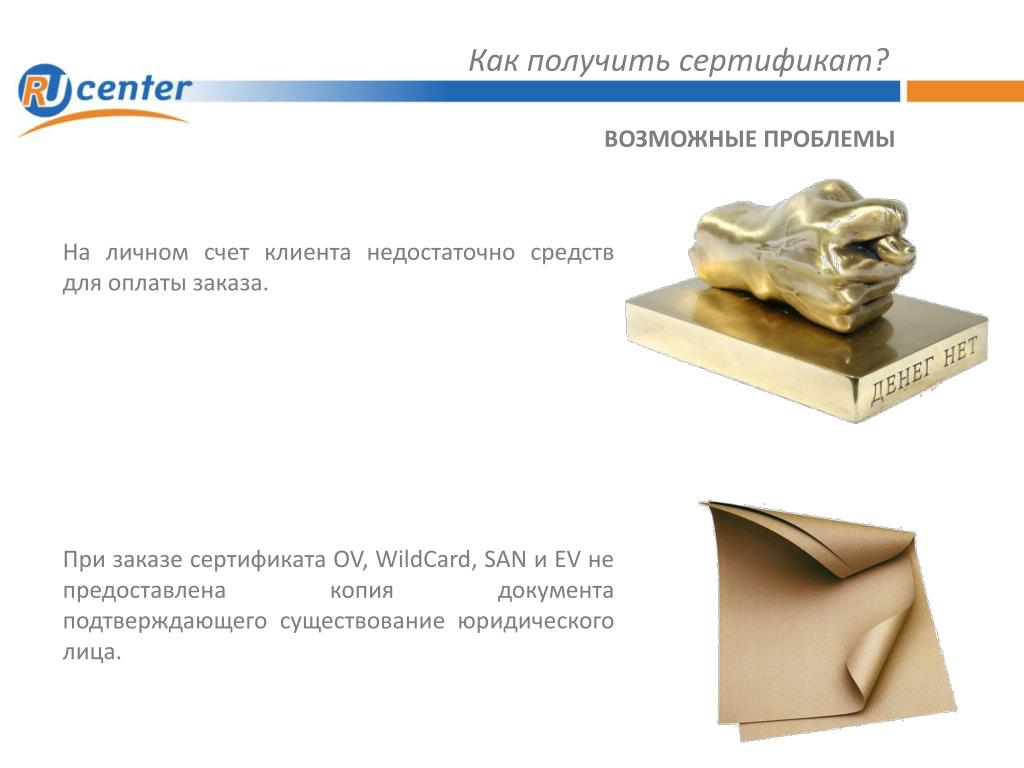 RU center

Как получить сертификат?

ВОЗМОЖНЫЕ ПРОБЛЕМЫ

На личном счет клиента недостаточно средств для оплаты заказа.

ДЕНЕГ НЕТ

При заказе сертификата OV, WildCard, SAN и EV не предоставлена копия документа подтверждающего существование юридического лица.